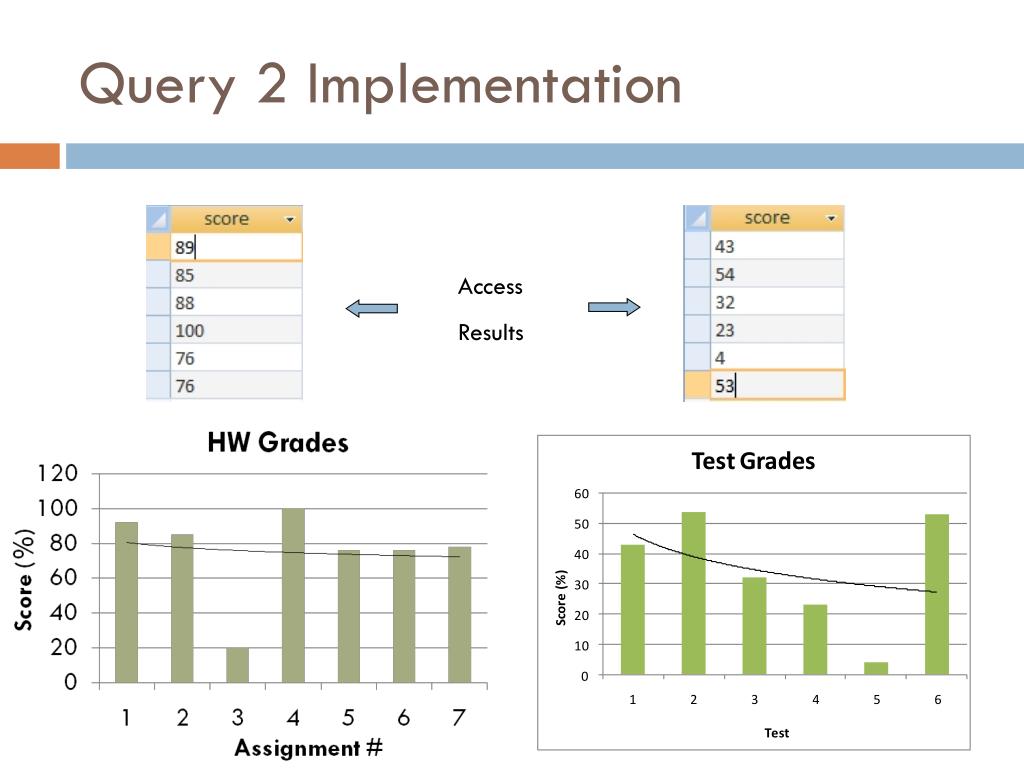 Query 2 Implementation

| score |
|---|
| 89 |
| 85 |
| 88 |
| 100 |
| 76 |
| 76 |

Access

Results

| score |
|---|
| 43 |
| 54 |
| 32 |
| 23 |
| 4 |
| 53 |

HW Grades

120
100
80
60
40
20
0

Score (%)

1 2 3 4 5 6 7

Assignment #

Test Grades

60
50
40
30
20
10
0

Score (%)

1 2 3 4 5 6

Test